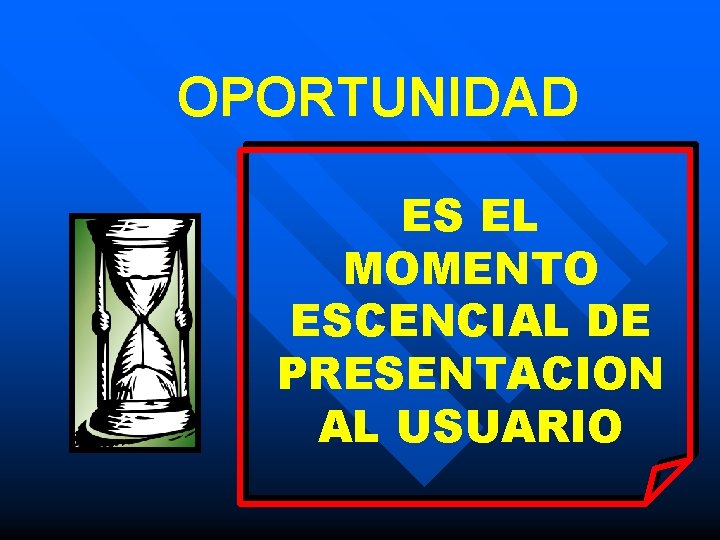 OPORTUNIDAD

ES EL MOMENTO ESCENCIAL DE PRESENTACION AL USUARIO